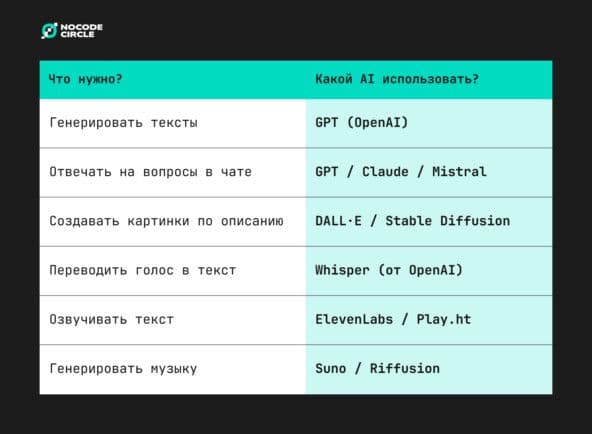 NOCODE CIRCLE

| Что нужно? | Какой AI использовать? |
|---|---|
| Генерировать тексты | GPT (OpenAI) |
| Отвечать на вопросы в чате | GPT / Claude / Mistral |
| Создавать картинки по описанию | DALL·E / Stable Diffusion |
| Переводить голос в текст | Whisper (от OpenAI) |
| Озвучивать текст | ElevenLabs / Play.ht |
| Генерировать музыку | Suno / Riffusion |